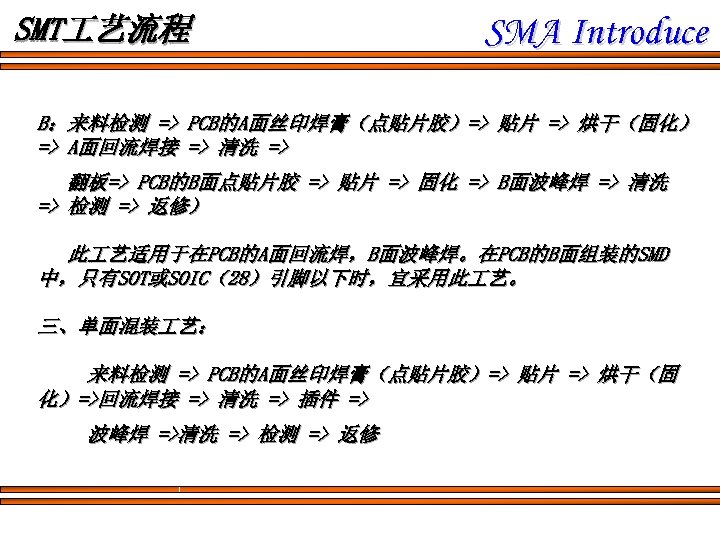 SMT工艺流程

SMA Introduce

B：来料检测 => PCB的A面丝印焊膏（点贴片胶）=> 贴片 => 烘干（固化）=> A面回流焊接 => 清洗 =>

翻板=> PCB的B面点贴片胶 => 贴片 => 固化 => B面波峰焊 => 清洗 => 检测 => 返修）

此工艺适用于在PCB的A面回流焊，B面波峰焊。在PCB的B面组装的SMD中，只有SOT或SOIC（28）引脚以下时，宜采用此工艺。

三、单面混装工艺：

来料检测 => PCB的A面丝印焊膏（点贴片胶）=> 贴片 => 烘干（固化）=>回流焊接 => 清洗 => 插件 =>

波峰焊 =>清洗 => 检测 => 返修